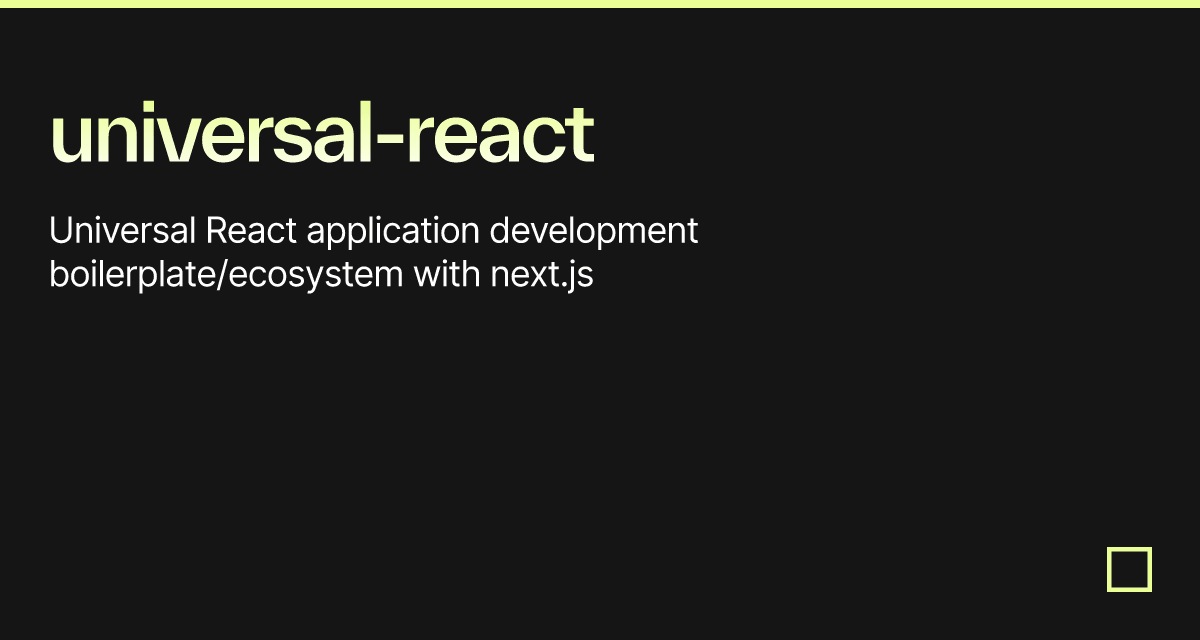 universal-react

Universal React application development boilerplate/ecosystem with next.js